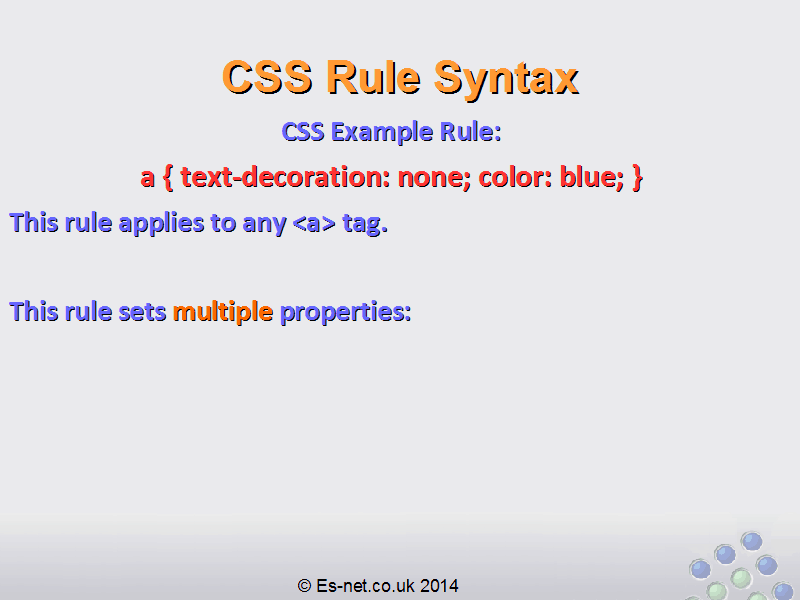 CSS Rule Syntax

CSS Example Rule:

a { text-decoration: none; color: blue; }

This rule applies to any <a> tag.

This rule sets multiple properties:

© Es-net.co.uk 2014